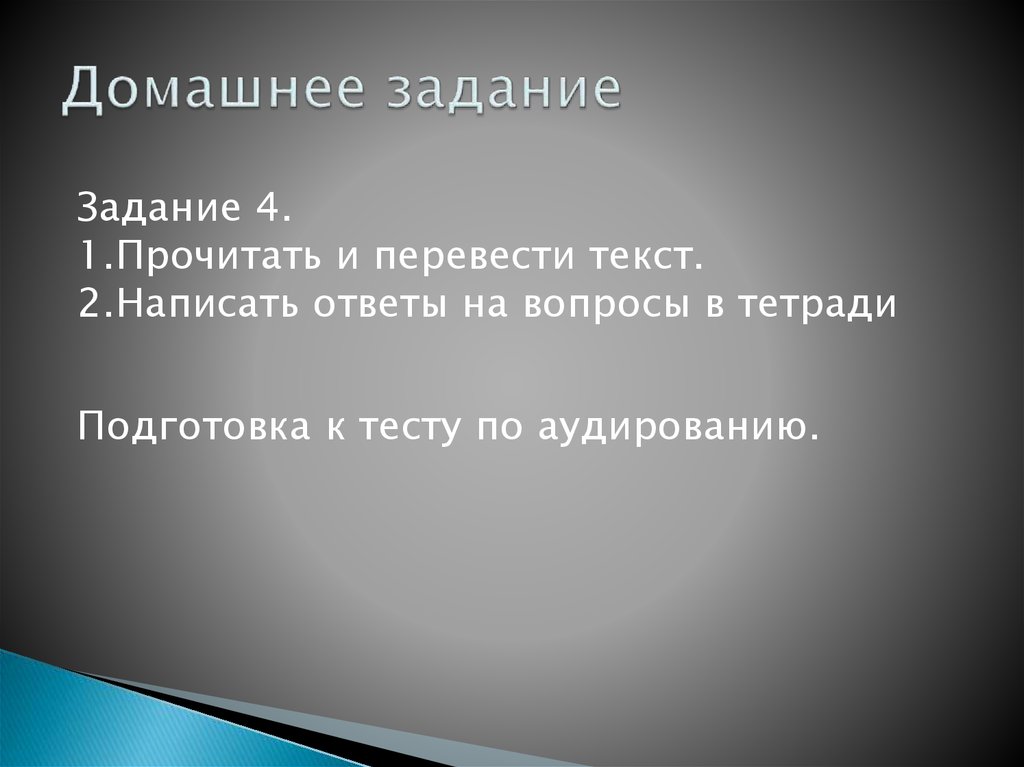 Домашнее задание

Задание 4.
1.Прочитать и перевести текст.
2.Написать ответы на вопросы в тетради

Подготовка к тесту по аудированию.